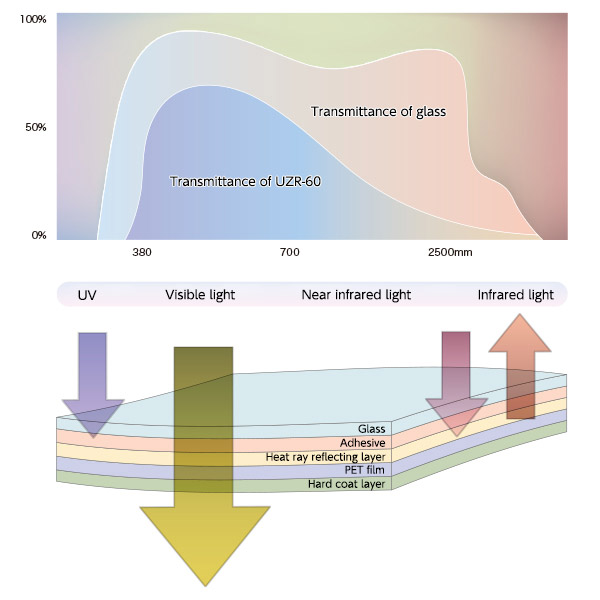 100%

50%

0%

Transmittance of glass

Transmittance of UZR-60

380

700

2500mm

UV

Visible light

Near infrared light

Infrared light

Glass

Adhesive

Heat ray reflecting layer

PET film

Hard coat layer